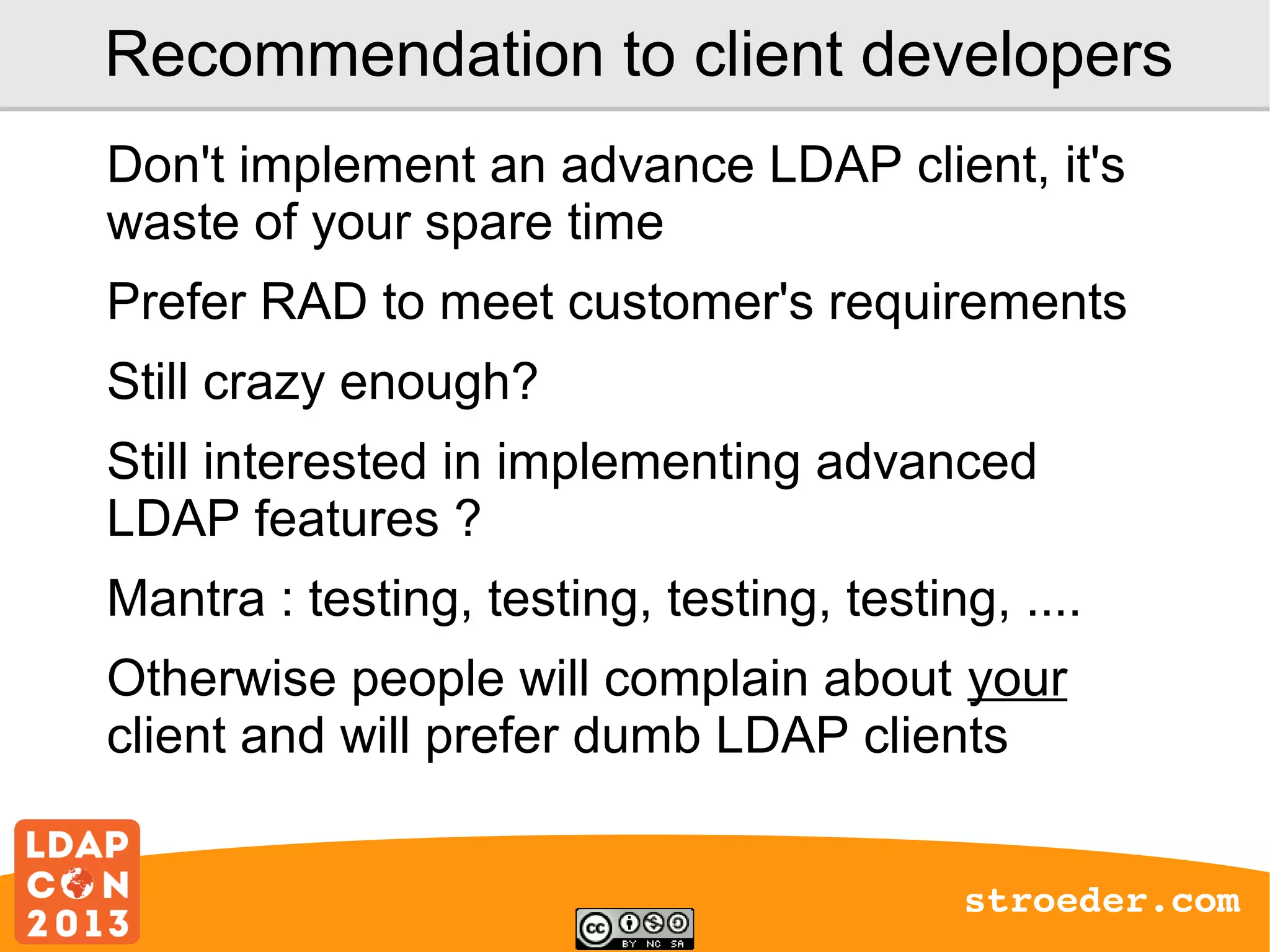 Recommendation to client developers

Don't implement an advance LDAP client, it's waste of your spare time

Prefer RAD to meet customer's requirements

Still crazy enough?

Still interested in implementing advanced LDAP features ?

Mantra : testing, testing, testing, testing, ....

Otherwise people will complain about your client and will prefer dumb LDAP clients

LDAP CON 2013

cc BY NC SA

stroeder.com